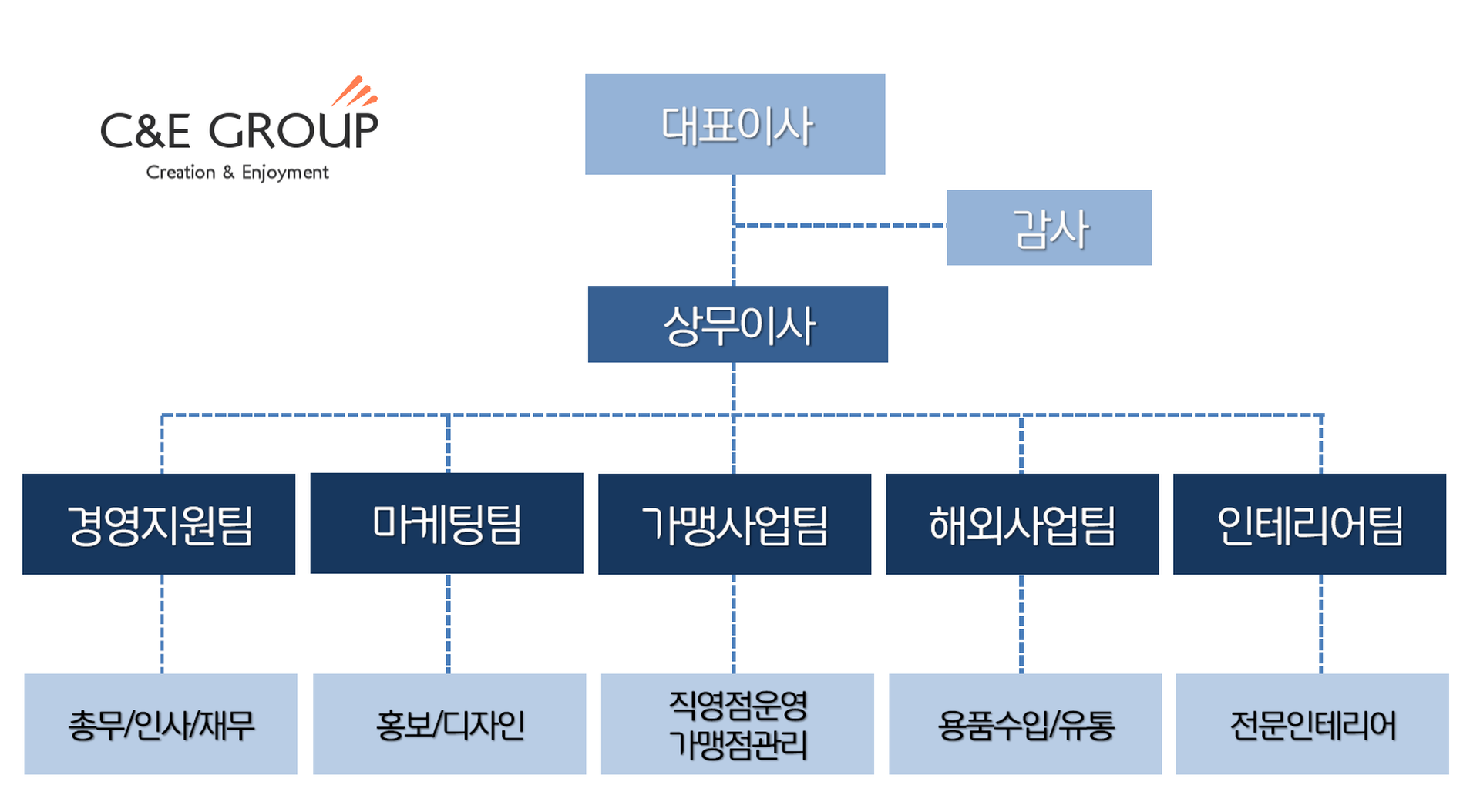 C&E GROUP
Creation & Enjoyment

대표이사

감사

상무이사

경영지원팀

마케팅팀

가맹사업팀

해외사업팀

인테리어팀

총무/인사/재무

홍보/디자인

직영점운영
가맹점관리

용품수입/유통

전문인테리어